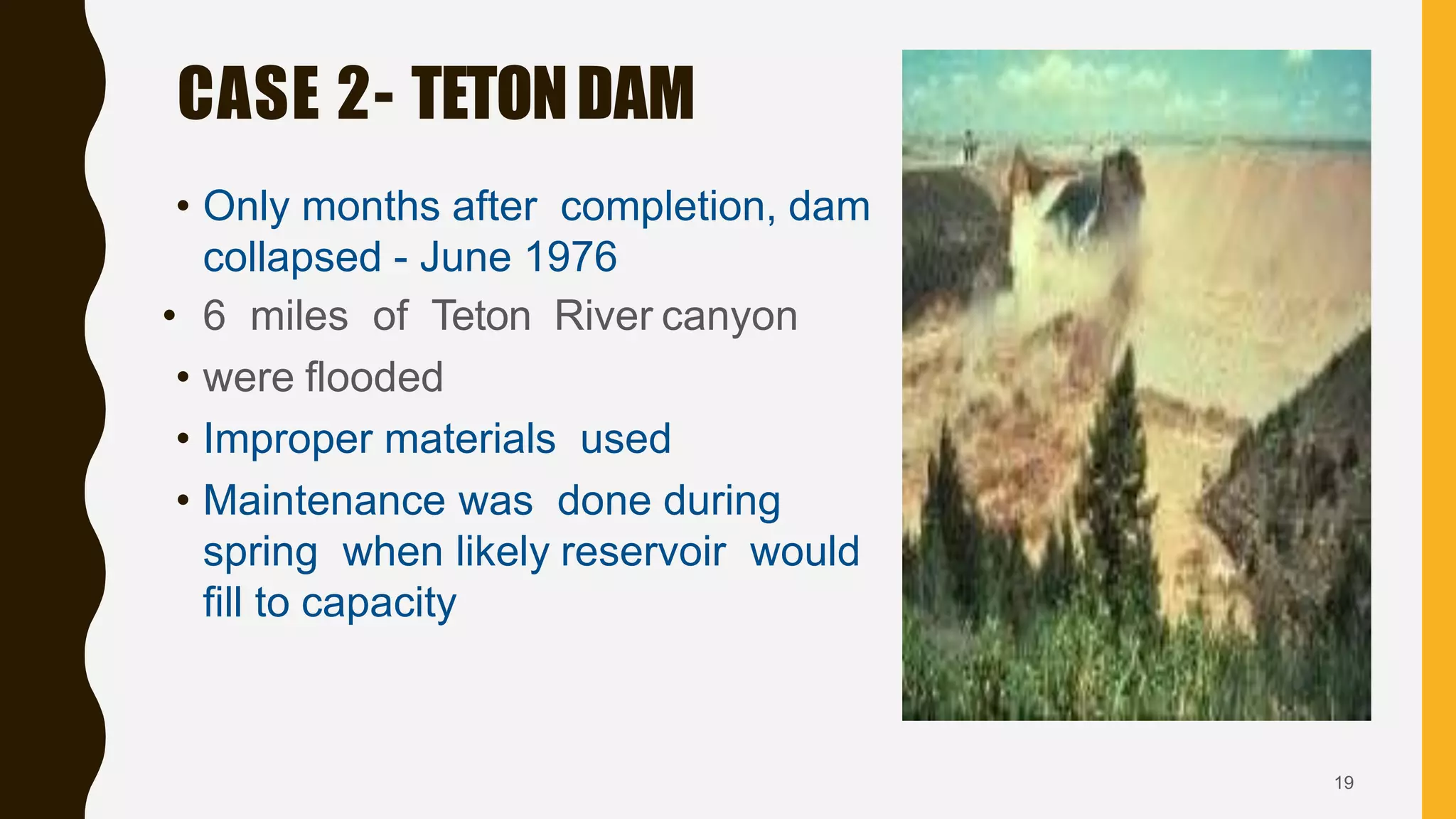 CASE 2- TETON DAM

• Only months after completion, dam collapsed - June 1976
• 6 miles of Teton River canyon
• were flooded
• Improper materials used
• Maintenance was done during spring when likely reservoir would fill to capacity

19